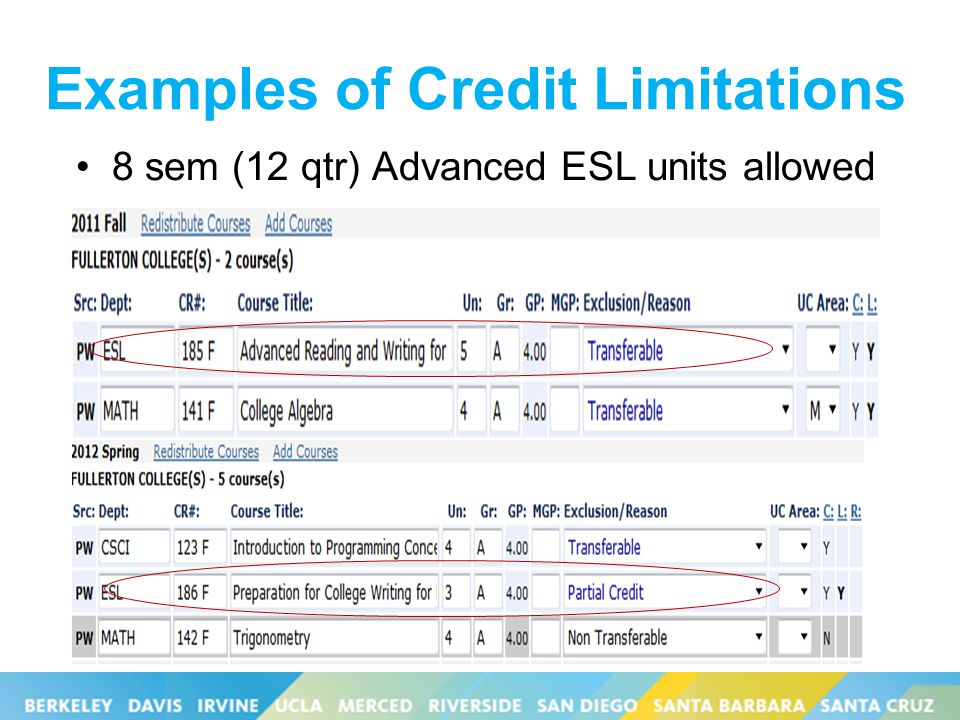 Examples of Credit Limitations

• 8 sem (12 qtr) Advanced ESL units allowed

2011 Fall Redistribute Courses Add Courses

FULLERTON COLLEGE(S) - 2 course(s)

| Src: | Dept: | CR#: | Course Title: | Un: | Gr: | GP: | MGP: | Exclusion/Reason | UC Area: | C: | L: |
|---|---|---|---|---|---|---|---|---|---|---|---|
| PW | ESL | 185 F | Advanced Reading and Writing for | 5 | A | 4.00 | | Transferable | | Y | Y |
| PW | MATH | 141 F | College Algebra | 4 | A | 4.00 | | Transferable | M | Y | Y |

2012 Spring Redistribute Courses Add Courses

FULLERTON COLLEGE(S) - 5 course(s)

| Src: | Dept: | CR#: | Course Title: | Un: | Gr: | GP: | MGP: | Exclusion/Reason | UC Area: | C: | L: | R: |
|---|---|---|---|---|---|---|---|---|---|---|---|---|
| PW | CSCI | 123 F | Introduction to Programming Conce | 4 | A | 4.00 | | Transferable | | Y | | |
| PW | ESL | 186 F | Preparation for College Writing for | 3 | A | 4.00 | | Partial Credit | | Y | Y | |
| PW | MATH | 142 F | Trigonometry | 4 | A | 4.00 | | Non Transferable | | N | | |

BERKELEY DAVIS IRVINE UCLA MERCED RIVERSIDE SAN DIEGO SANTA BARBARA SANTA CRUZ